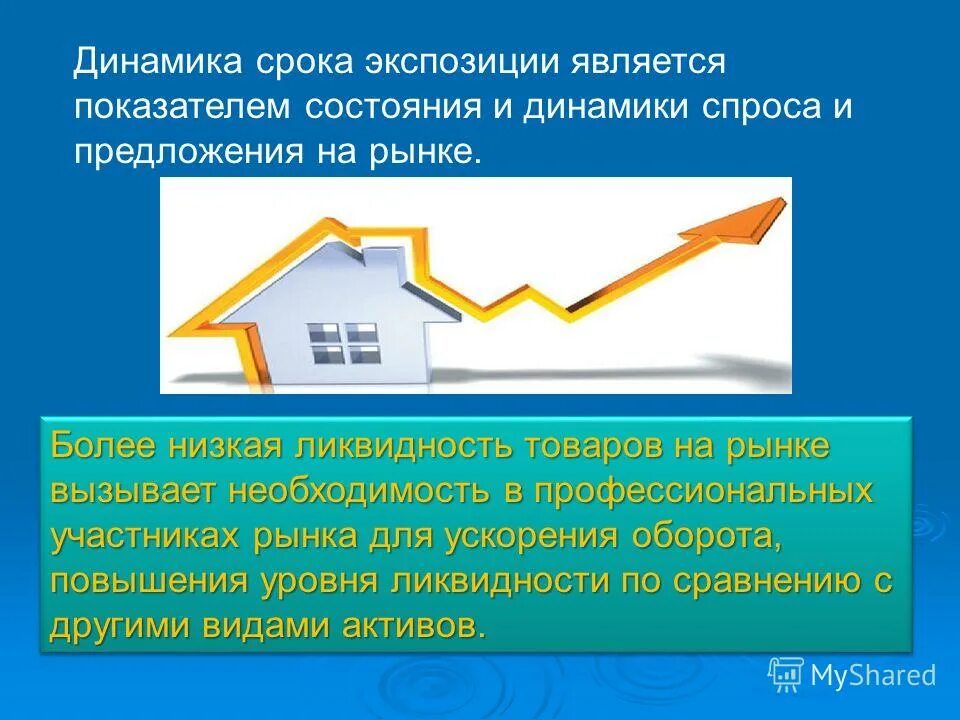 Динамика срока экспозиции является показателем состояния и динамики спроса и предложения на рынке.

Более низкая ликвидность товаров на рынке вызывает необходимость в профессиональных участниках рынка для ускорения оборота, повышения уровня ликвидности по сравнению с другими видами активов.

MyShared